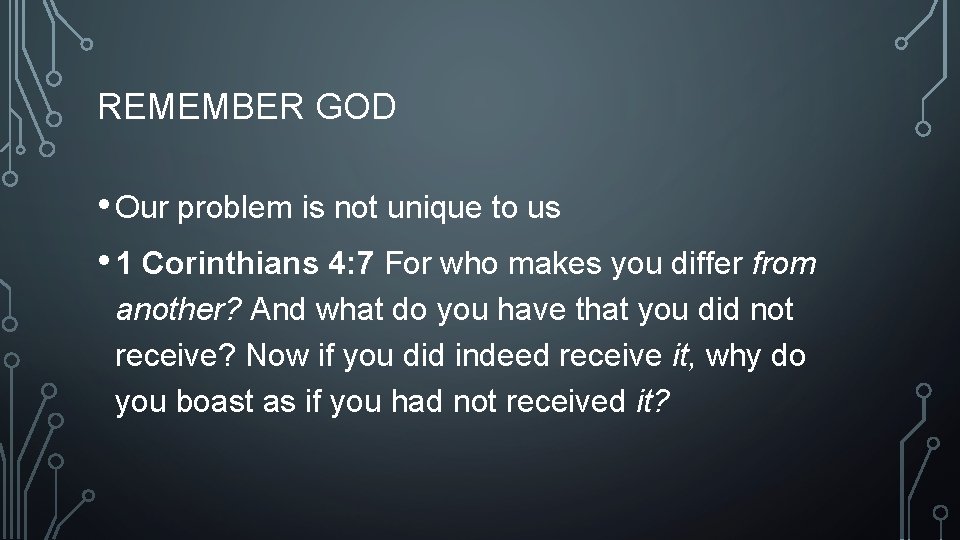 REMEMBER GOD

• Our problem is not unique to us

• 1 Corinthians 4:7 For who makes you differ from another? And what do you have that you did not receive? Now if you did indeed receive it, why do you boast as if you had not received it?